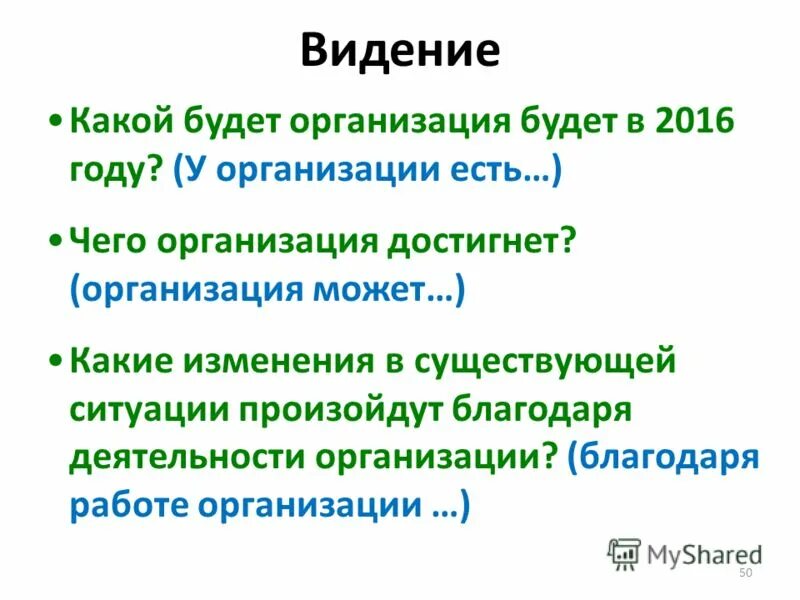 Видение

• Какой будет организация будет в 2016 году? (У организации есть…)

• Чего организация достигнет? (организация может…)

• Какие изменения в существующей ситуации произойдут благодаря деятельности организации? (благодаря работе организации …)

MyShared

50